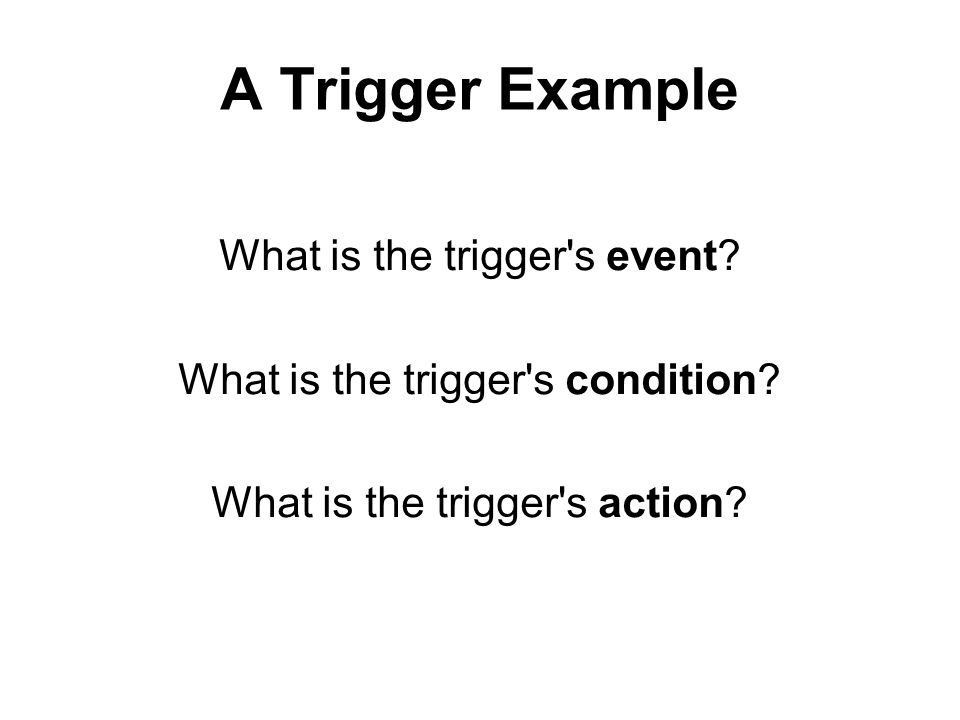 A Trigger Example

What is the trigger's event?

What is the trigger's condition?

What is the trigger's action?